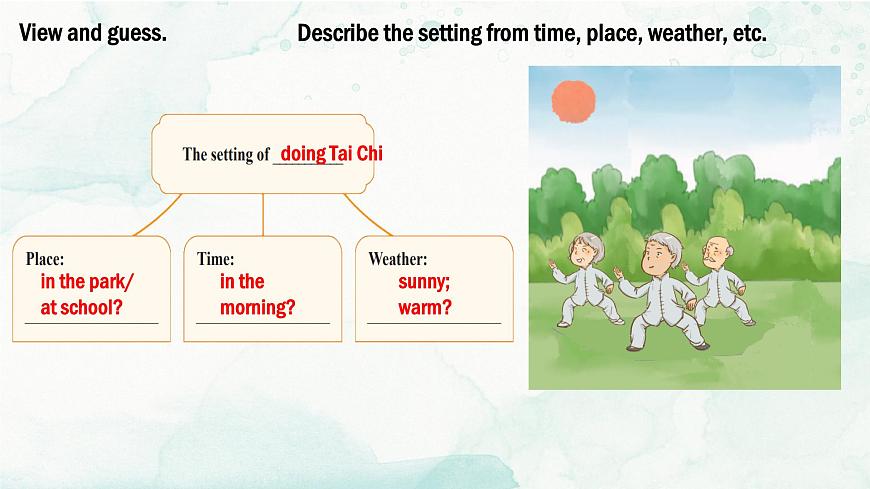 View and guess.

Describe the setting from time, place, weather, etc.

The setting of doing Tai Chi

Place:
in the park/
at school?

Time:
in the
morning?

Weather:
sunny;
warm?